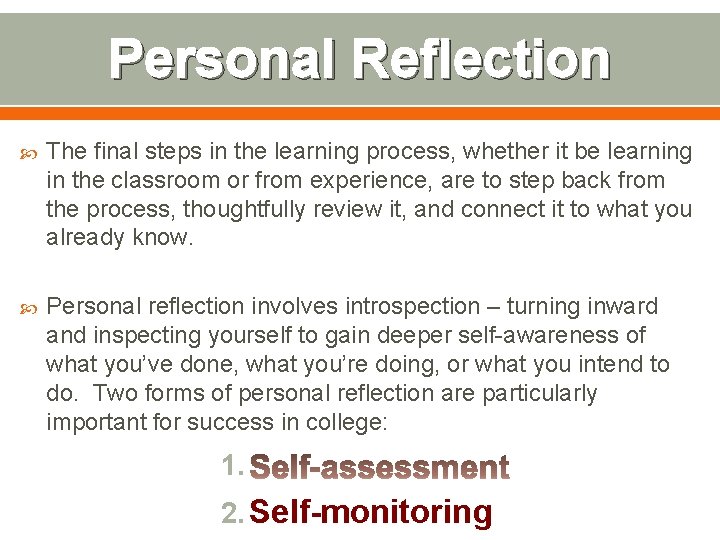 Personal Reflection

The final steps in the learning process, whether it be learning in the classroom or from experience, are to step back from the process, thoughtfully review it, and connect it to what you already know.

Personal reflection involves introspection – turning inward and inspecting yourself to gain deeper self-awareness of what you've done, what you're doing, or what you intend to do. Two forms of personal reflection are particularly important for success in college:

1. Self-assessment
2. Self-monitoring